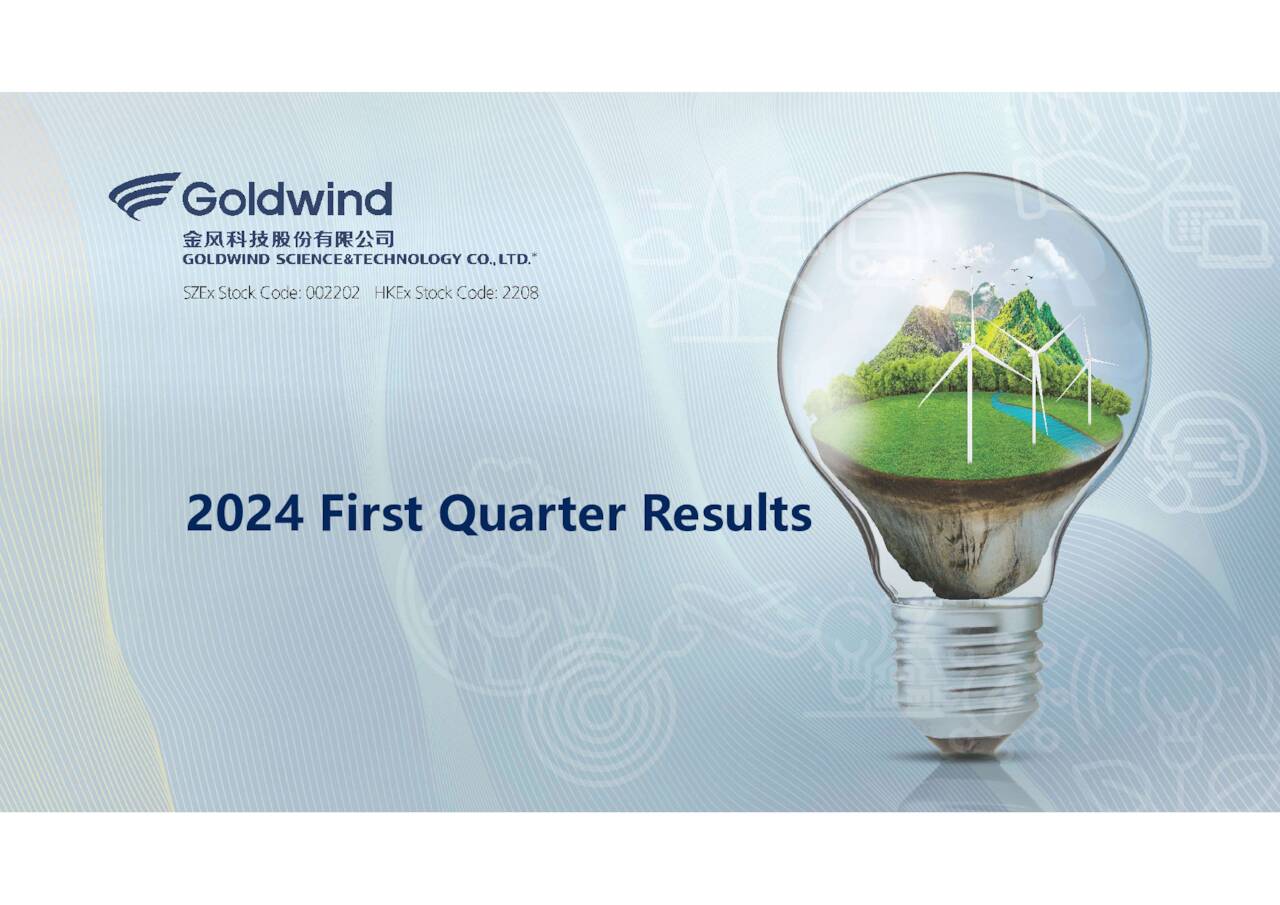 Goldwind
金风科技股份有限公司
GOLDWIND SCIENCE&TECHNOLOGY CO., LTD.*

SZEx Stock Code: 002202 HKEx Stock Code: 2208

2024 First Quarter Results